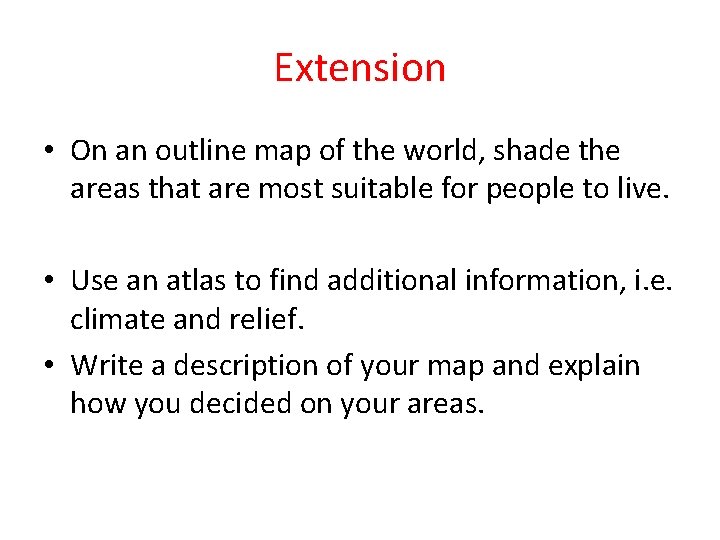 Extension

• On an outline map of the world, shade the areas that are most suitable for people to live.

• Use an atlas to find additional information, i.e. climate and relief.

• Write a description of your map and explain how you decided on your areas.